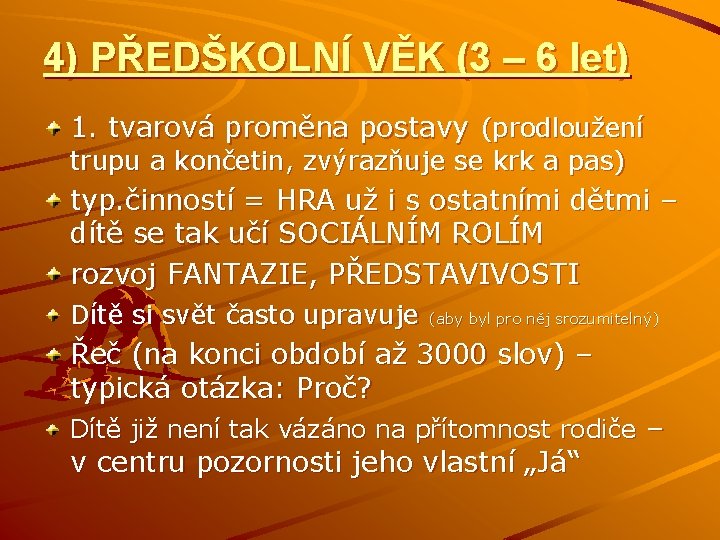 4) PŘEDŠKOLNÍ VĚK (3 – 6 let)

1. tvarová proměna postavy (prodloužení trupu a končetin, zvýrazňuje se krk a pas)

typ.činností = HRA už i s ostatními dětmi – dítě se tak učí SOCIÁLNÍM ROLÍM

rozvoj FANTAZIE, PŘEDSTAVIVOSTI

Dítě si svět často upravuje (aby byl pro něj srozumitelný)

Řeč (na konci období až 3000 slov) – typická otázka: Proč?

Dítě již není tak vázáno na přítomnost rodiče – v centru pozornosti jeho vlastní „Já“